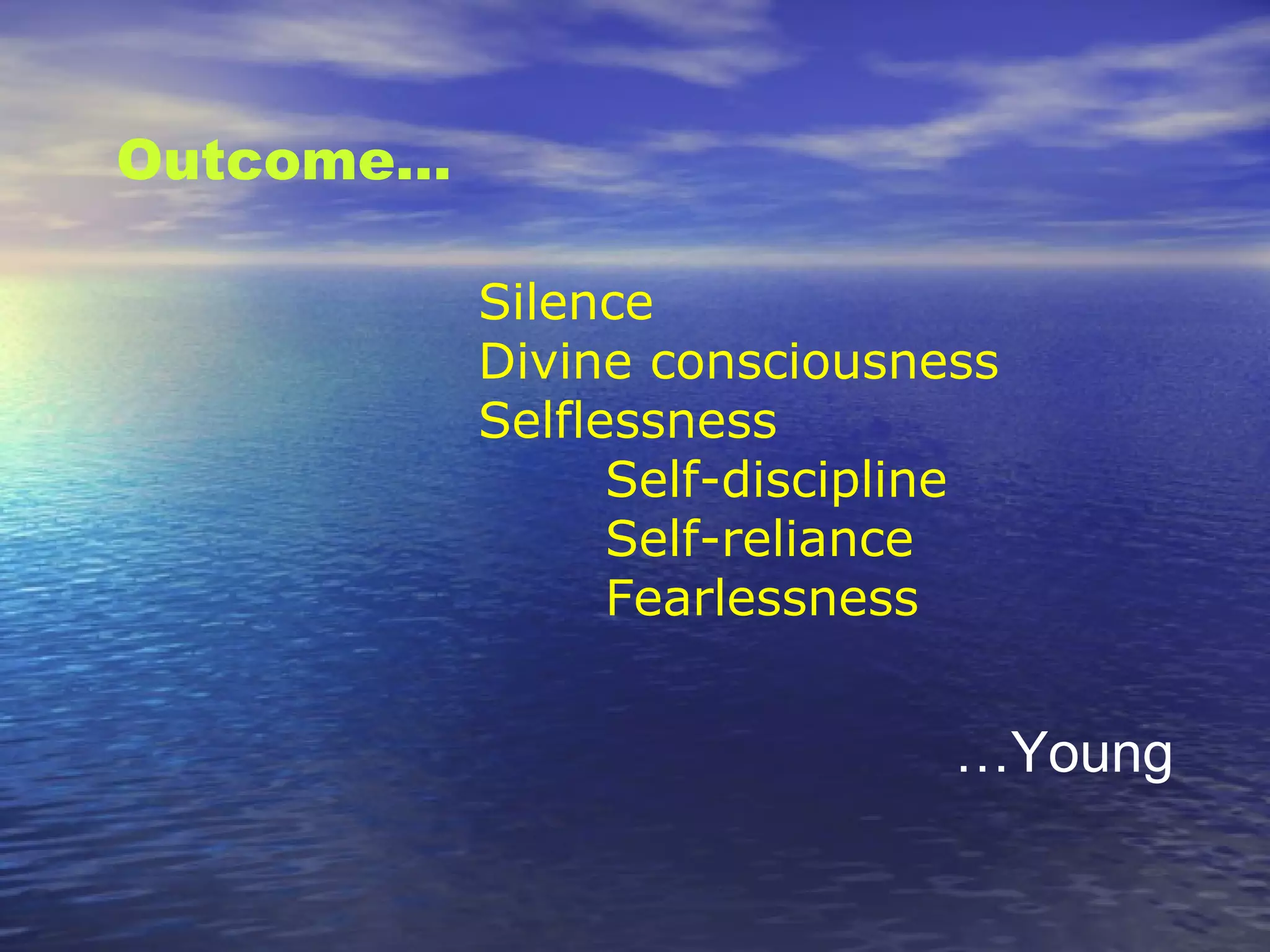 Outcome...

Silence
Divine consciousness
Selflessness
Self-discipline
Self-reliance
Fearlessness

...Young